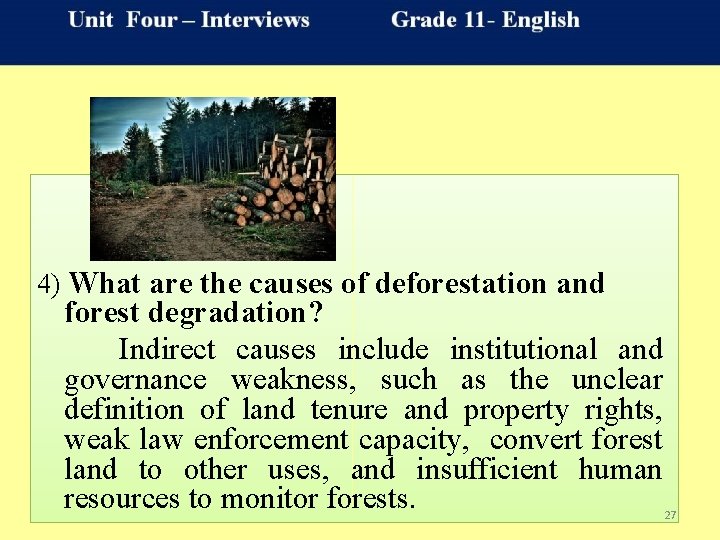 Unit Four – Interviews Grade 11- English

4) What are the causes of deforestation and forest degradation?

Indirect causes include institutional and governance weakness, such as the unclear definition of land tenure and property rights, weak law enforcement capacity, convert forest land to other uses, and insufficient human resources to monitor forests.

27